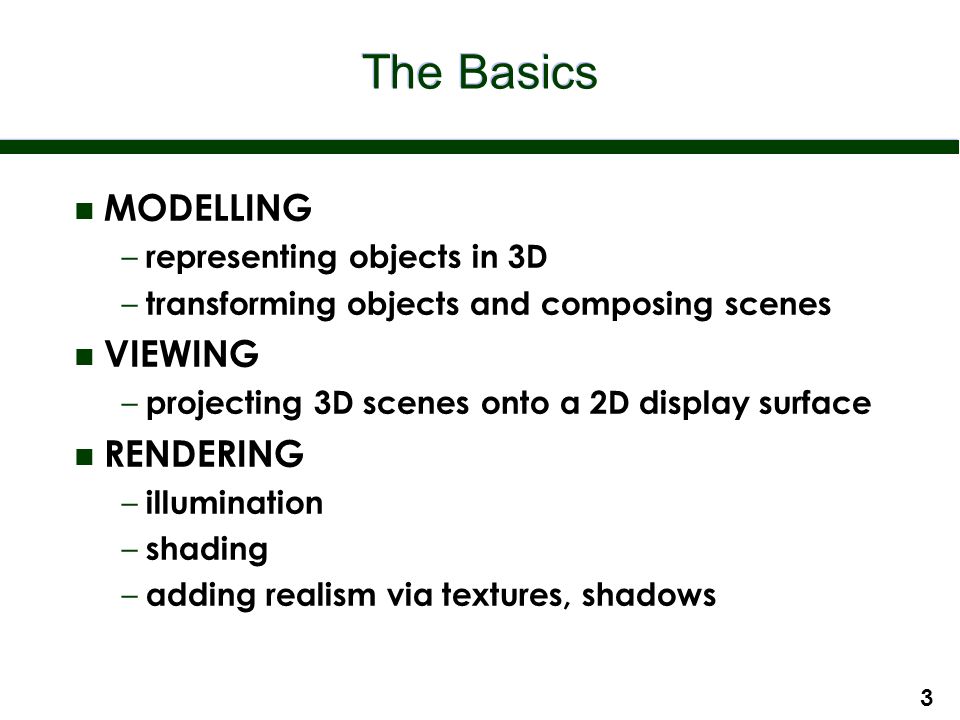 The Basics

■ MODELLING
– representing objects in 3D
– transforming objects and composing scenes
■ VIEWING
– projecting 3D scenes onto a 2D display surface
■ RENDERING
– illumination
– shading
– adding realism via textures, shadows

3